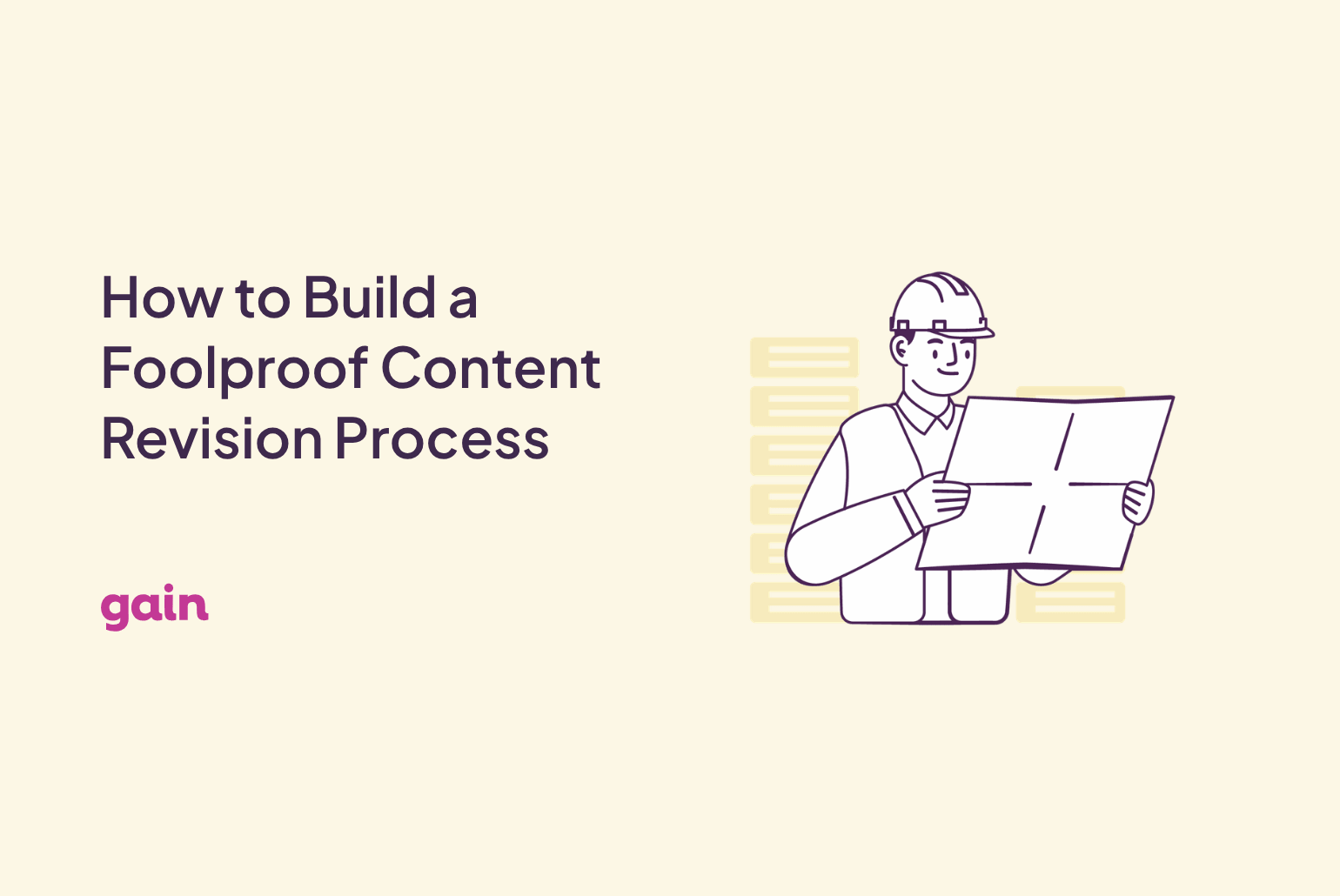 How to Build a Foolproof Content Revision Process

gain